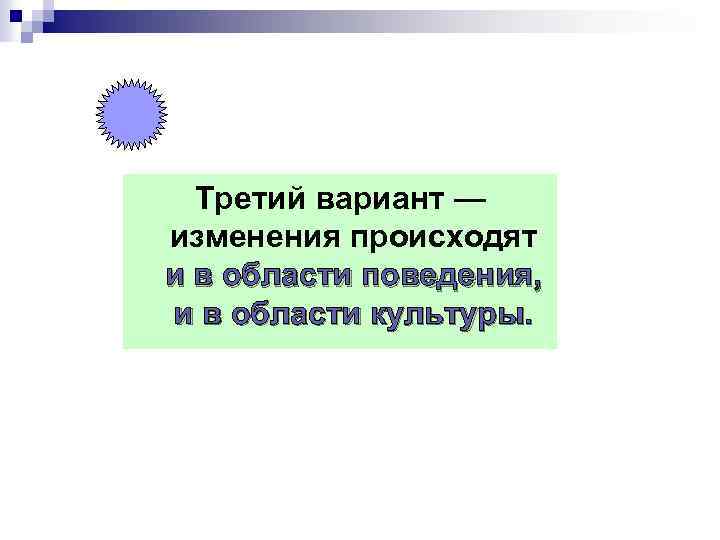 Третий вариант — изменения происходят и в области поведения, и в области культуры.